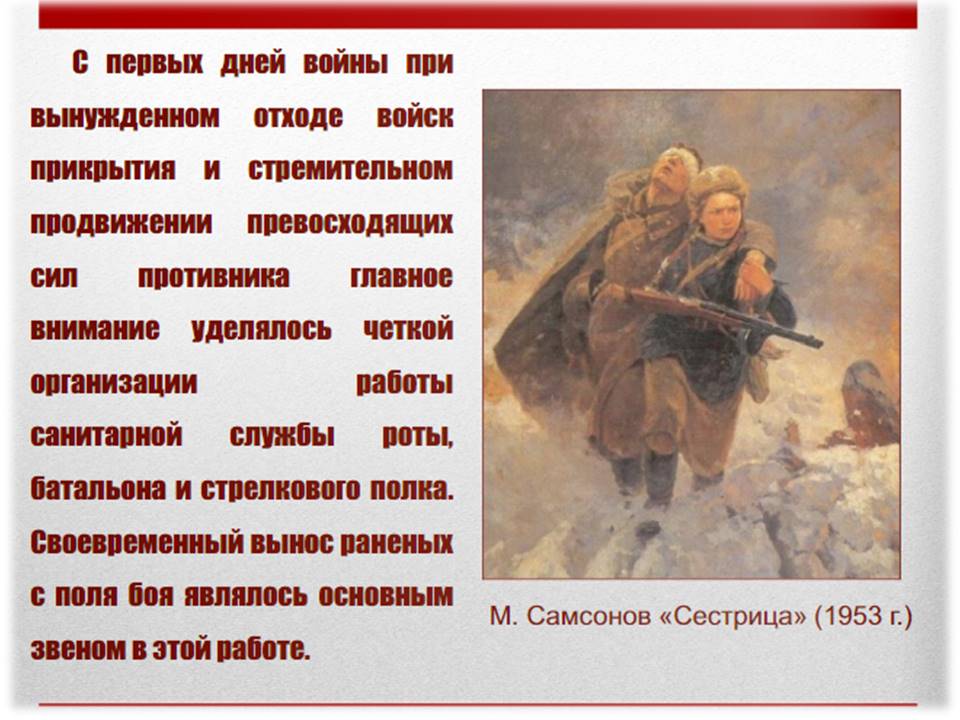 С первых дней войны при вынужденном отходе войск прикрытия и стремительном продвижении превосходящих сил противника главное внимание уделялось четкой организации работы санитарной службы роты, батальона и стрелкового полка. Своевременный вынос раненых с поля боя являлось основным звеном в этой работе.

М. Самсонов «Сестрица» (1953 г.)